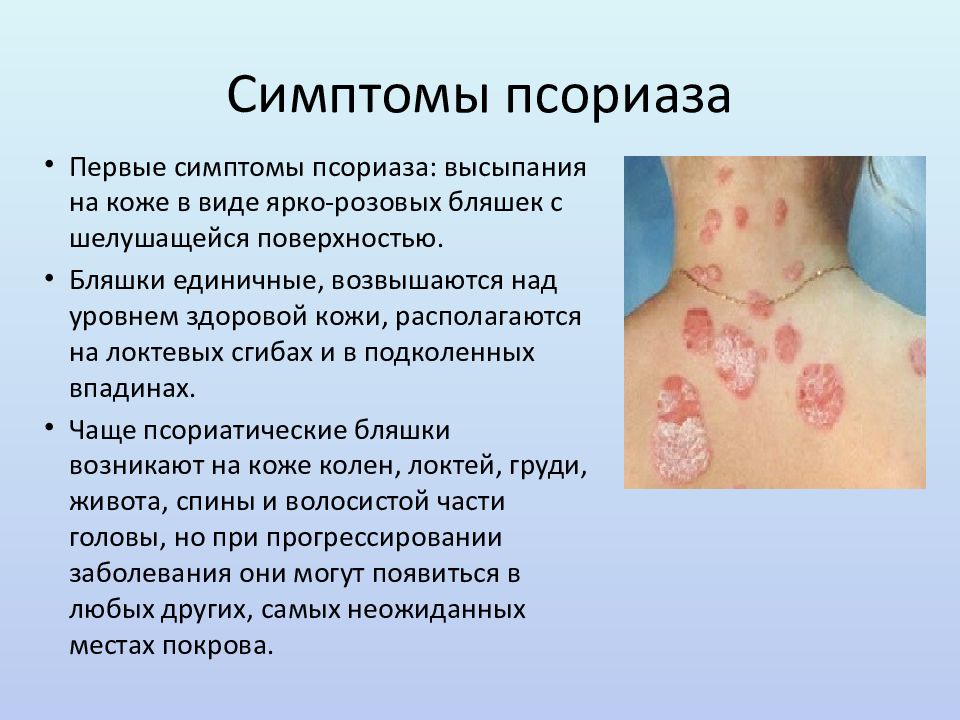 Симптомы псориаза

• Первые симптомы псориаза: высыпания на коже в виде ярко-розовых бляшек с шелушащейся поверхностью.
• Бляшки единичные, возвышаются над уровнем здоровой кожи, располагаются на локтевых сгибах и в подколенных впадинах.
• Чаще псориатические бляшки возникают на коже колен, локтей, груди, живота, спины и волосистой части головы, но при прогрессировании заболевания они могут появиться в любых других, самых неожиданных местах покрова.